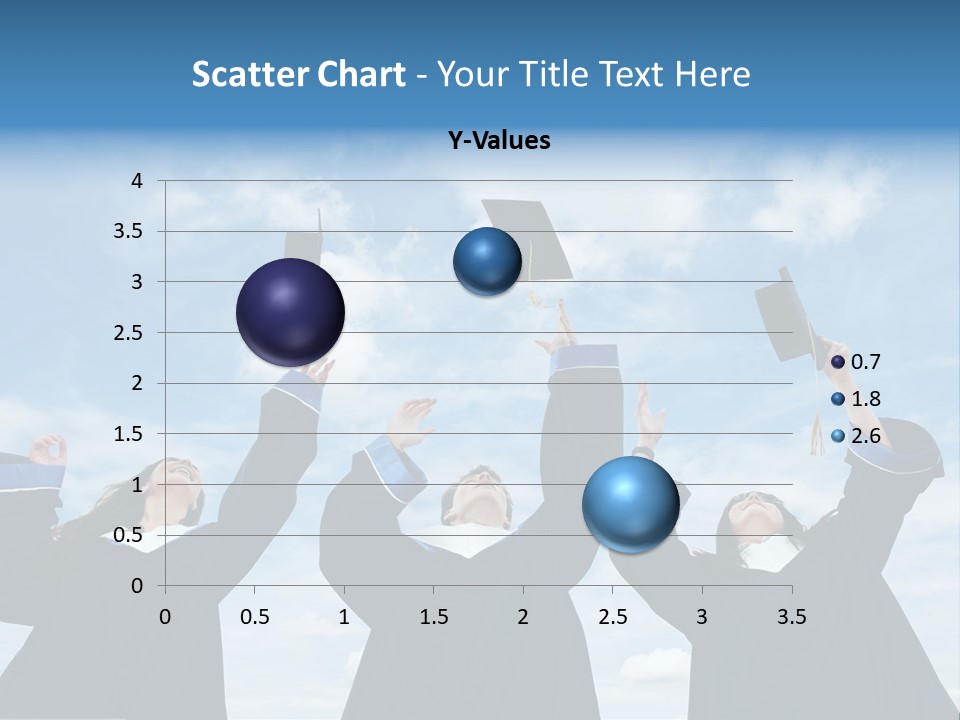 Scatter Chart - Your Title Text Here

Y-Values

4
3.5
3
2.5
2
1.5
1
0.5
0

0 0.5 1 1.5 2 2.5 3 3.5

0.7
1.8
2.6